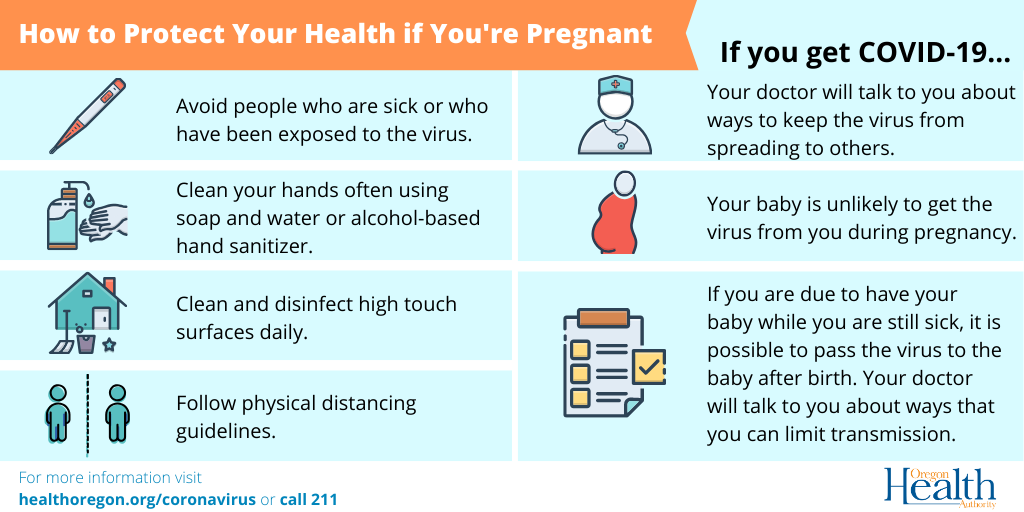 How to Protect Your Health if You're Pregnant

Avoid people who are sick or who have been exposed to the virus.

Clean your hands often using soap and water or alcohol-based hand sanitizer.

Clean and disinfect high touch surfaces daily.

Follow physical distancing guidelines.

If you get COVID-19...

Your doctor will talk to you about ways to keep the virus from spreading to others.

Your baby is unlikely to get the virus from you during pregnancy.

If you are due to have your baby while you are still sick, it is possible to pass the virus to the baby after birth. Your doctor will talk to you about ways that you can limit transmission.

For more information visit
healthoregon.org/coronavirus or call 211

Oregon Health Authority